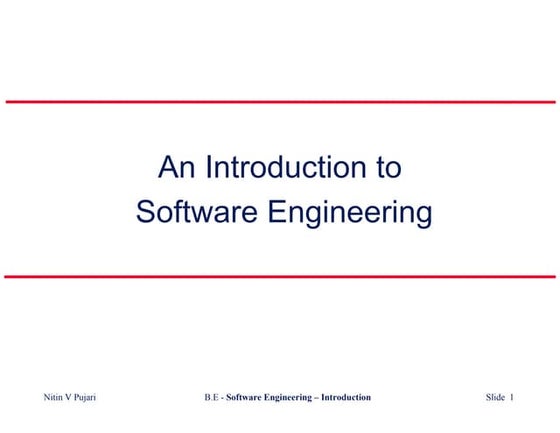 An Introduction to
Software Engineering

Nitin V Pujari

B.E - Software Engineering – Introduction

Slide 1